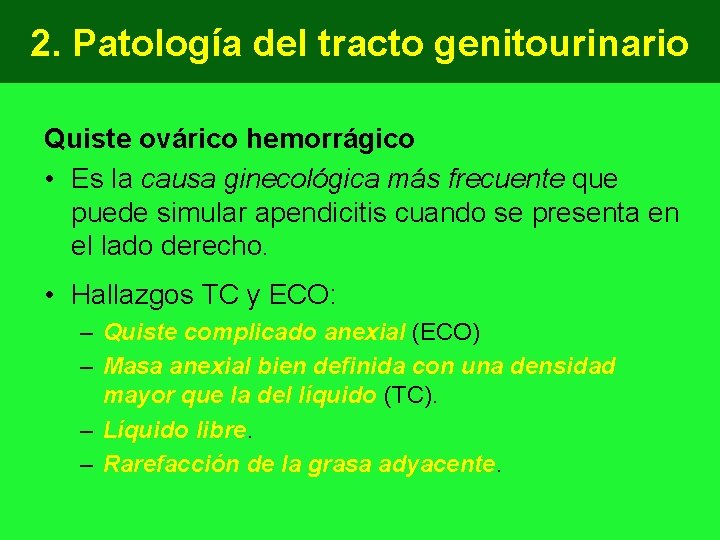 2. Patología del tracto genitourinario

Quiste ovárico hemorrágico

• Es la causa ginecológica más frecuente que puede simular apendicitis cuando se presenta en el lado derecho.

• Hallazgos TC y ECO:
– Quiste complicado anexial (ECO)
– Masa anexial bien definida con una densidad mayor que la del líquido (TC).
– Líquido libre.
– Rarefacción de la grasa adyacente.